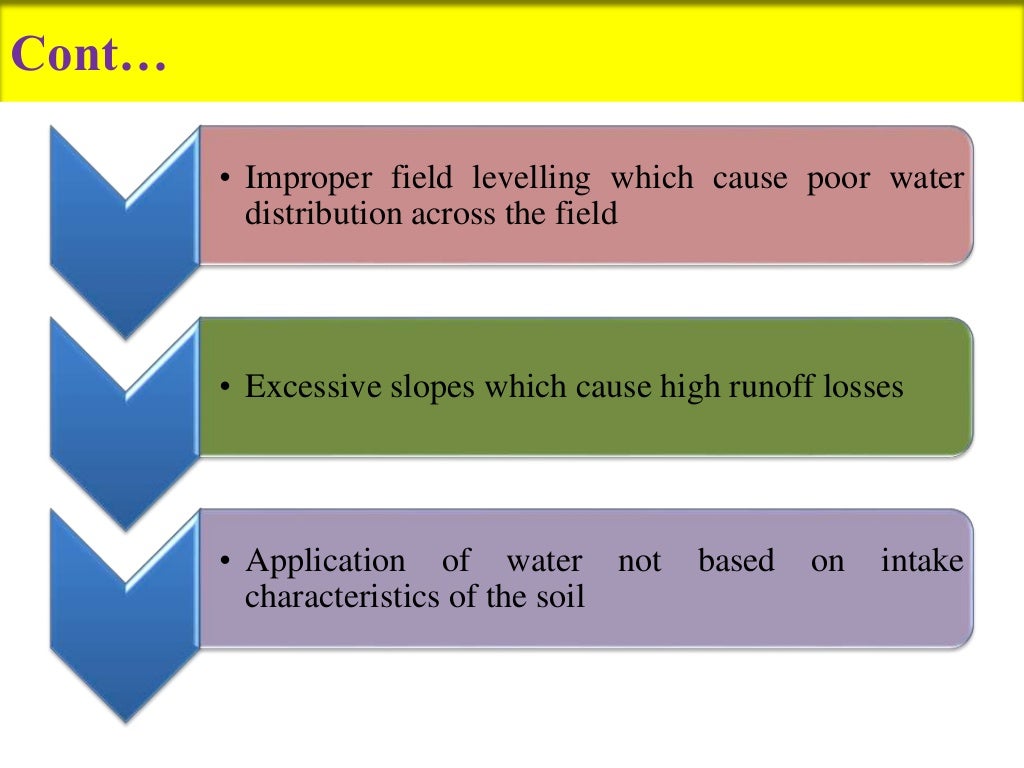 Cont…

• Improper field levelling which cause poor water distribution across the field

• Excessive slopes which cause high runoff losses

• Application of water not based on intake characteristics of the soil